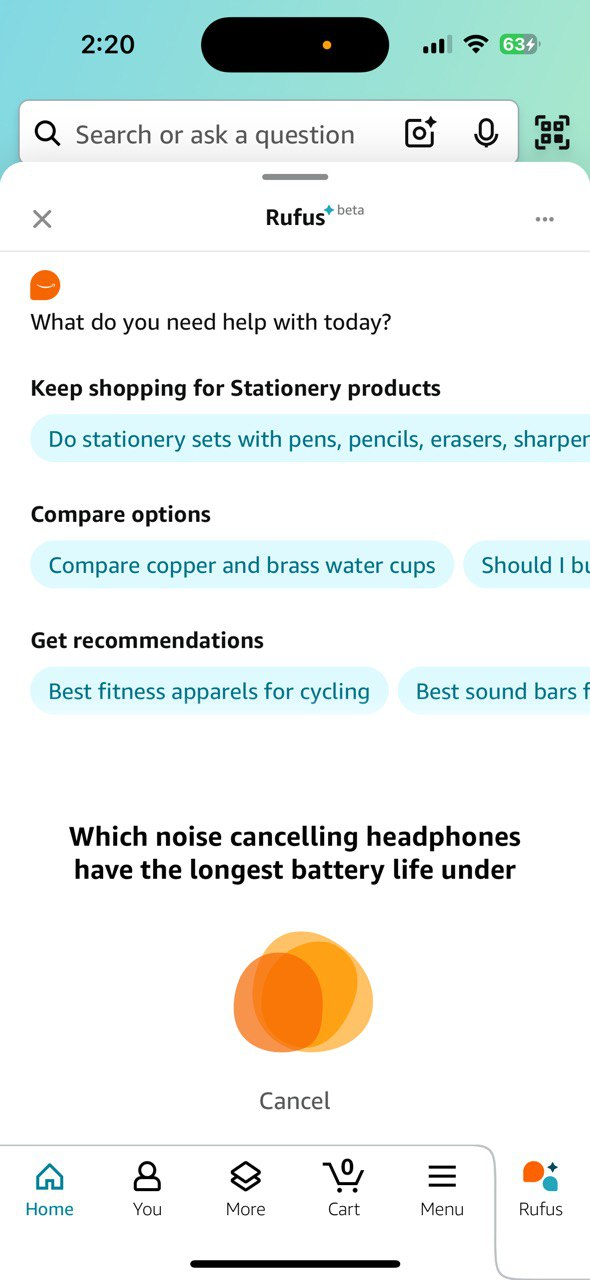 2:20

63

Search or ask a question

Rufus beta

What do you need help with today?

Keep shopping for Stationery products

Do stationery sets with pens, pencils, erasers, sharper

Compare options

Compare copper and brass water cups

Should I bu

Get recommendations

Best fitness apparels for cycling

Best sound bars f

Which noise cancelling headphones have the longest battery life under

Cancel

Home You More 0 Cart Menu Rufus